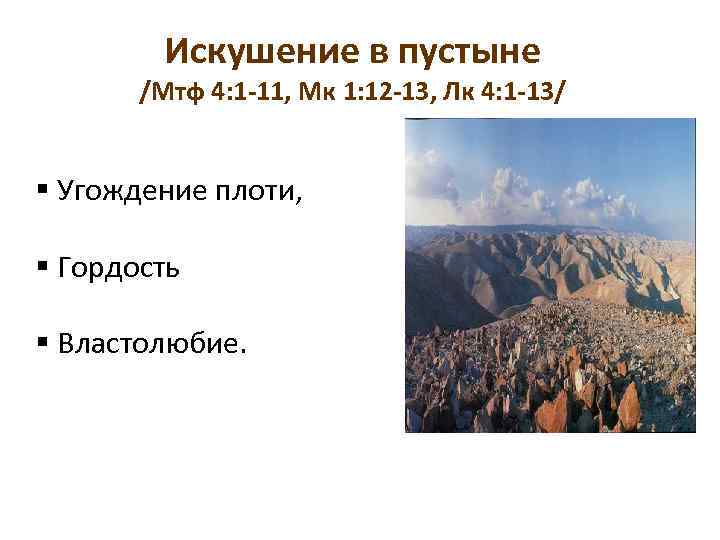 Искушение в пустыне
/Мтф 4:1-11, Мк 1:12-13, Лк 4:1-13/

▪ Угождение плоти,

▪ Гордость

▪ Властолюбие.